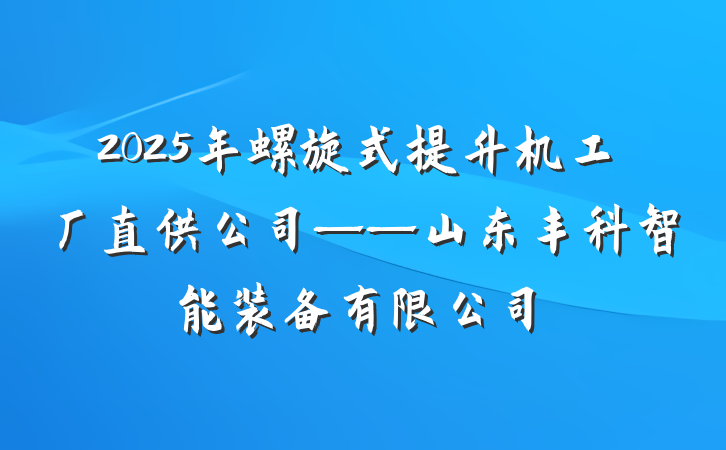 2025年螺旋式提升机工厂直供公司——山东丰科智能装备有限公司